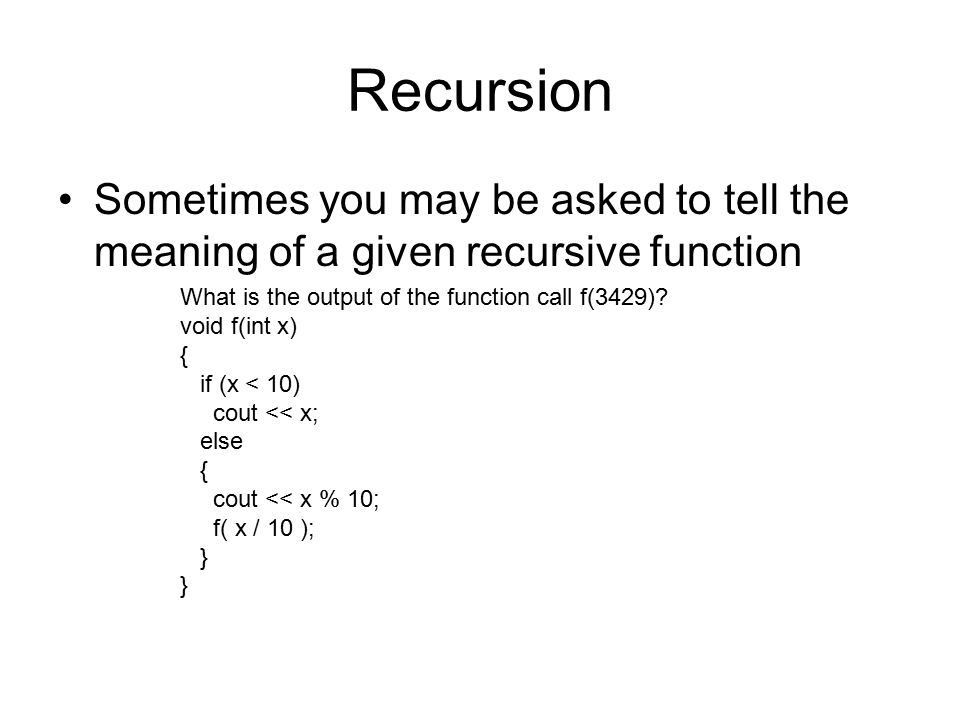 Recursion

• Sometimes you may be asked to tell the meaning of a given recursive function

What is the output of the function call f(3429)?
void f(int x)
{
 if (x < 10)
  cout << x;
 else
 {
  cout << x % 10;
  f( x / 10 );
 }
}